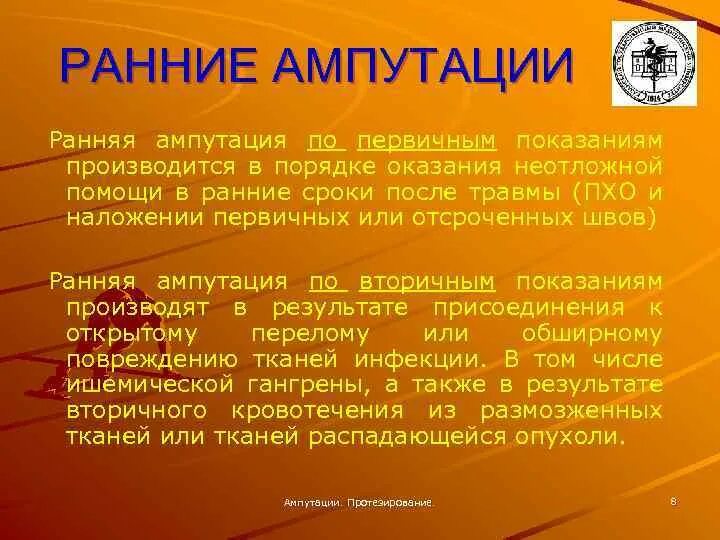 РАННИЕ АМПУТАЦИИ

Ранняя ампутация по первичным показаниям производится в порядке оказания неотложной помощи в ранние сроки после травмы (ПХО и наложении первичных или отсроченных швов)

Ранняя ампутация по вторичным показаниям производят в результате присоединения к открытому перелому или обширному повреждению тканей инфекции. В том числе ишемической гангрены, а также в результате вторичного кровотечения из размозженных тканей или тканей распадающейся опухоли.

Ампутации. Протезирование.

8